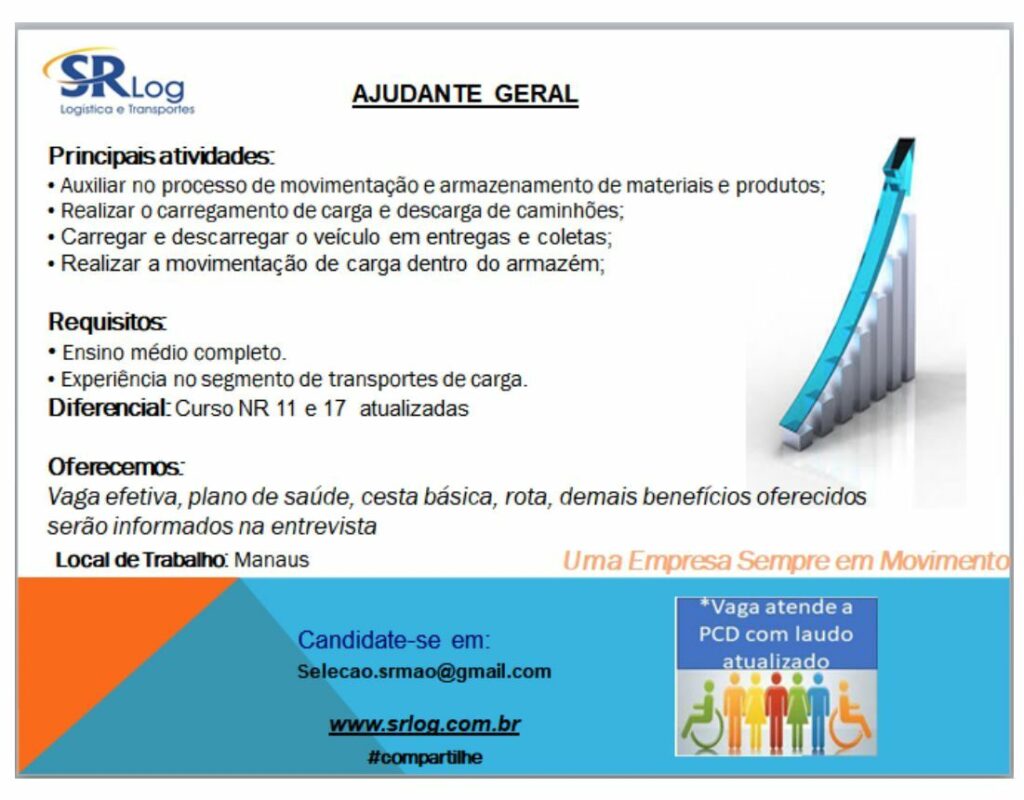 SRLog
Logística e Transportes

AJUDANTE GERAL

Principais atividades:
• Auxiliar no processo de movimentação e armazenamento de materiais e produtos;
• Realizar o carregamento de carga e descarga de caminhões;
• Carregar e descarregar o veículo em entregas e coletas;
• Realizar a movimentação de carga dentro do armazém;

Requisitos:
• Ensino médio completo.
• Experiência no segmento de transportes de carga.
Diferencial: Curso NR 11 e 17 atualizadas

Oferecemos:
Vaga efetiva, plano de saúde, cesta básica, rota, demais benefícios oferecidos serão informados na entrevista

Local de Trabalho: Manaus

Uma Empresa Sempre em Movimento

Candidate-se em:
Selecao.srmao@gmail.com

www.srlog.com.br

#compartilhe

*Vaga atende a PCD com laudo atualizado